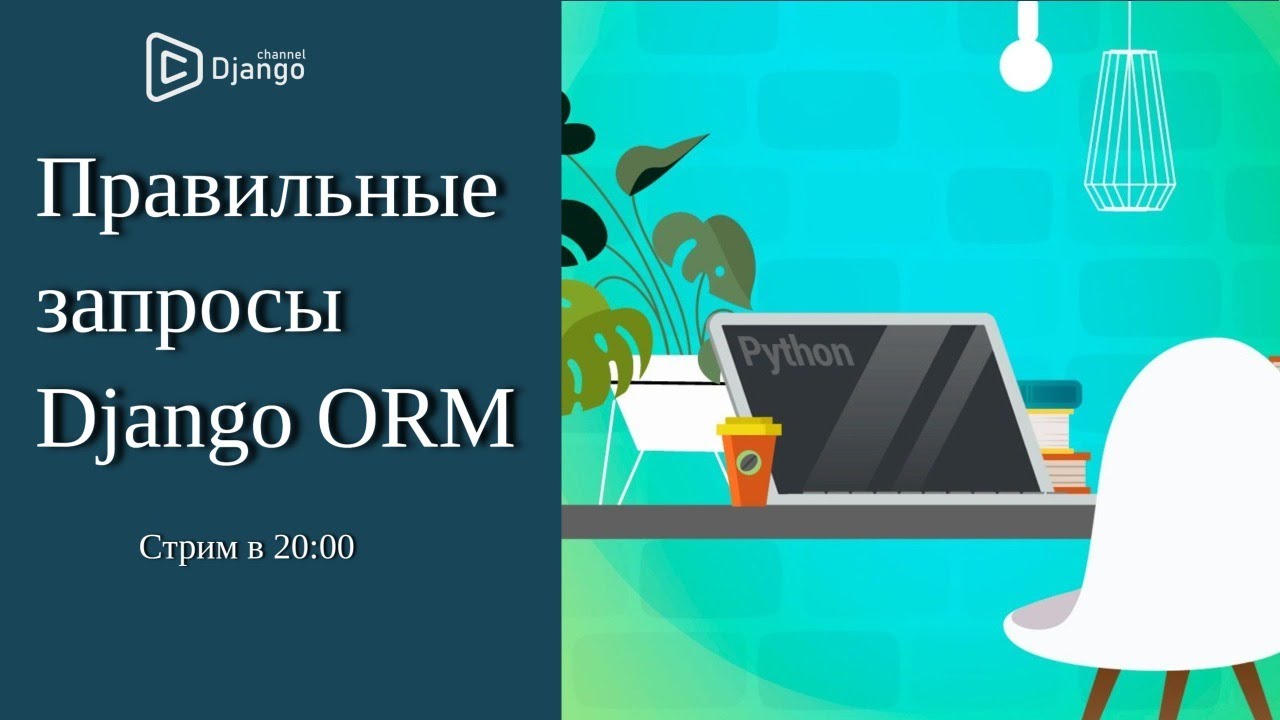 channel
Django

Правильные запросы Django ORM

Стрим в 20:00

Python